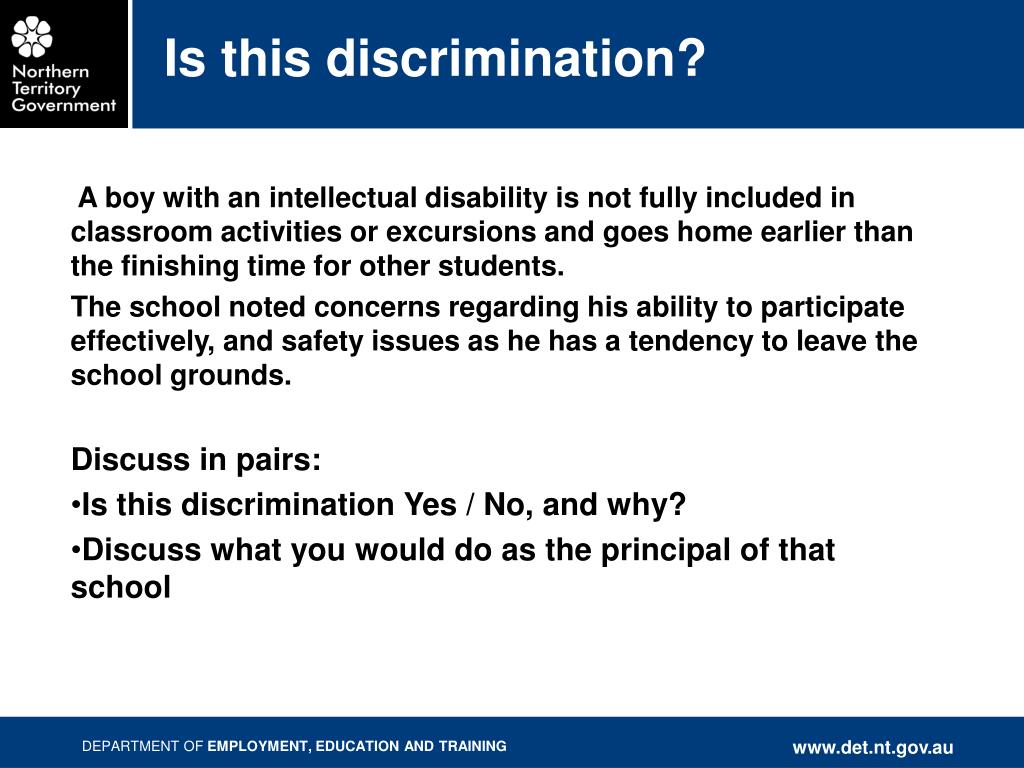 Northern Territory Government

Is this discrimination?

A boy with an intellectual disability is not fully included in classroom activities or excursions and goes home earlier than the finishing time for other students.

The school noted concerns regarding his ability to participate effectively, and safety issues as he has a tendency to leave the school grounds.

Discuss in pairs:

•Is this discrimination Yes / No, and why?

•Discuss what you would do as the principal of that school

DEPARTMENT OF EMPLOYMENT, EDUCATION AND TRAINING

www.det.nt.gov.au